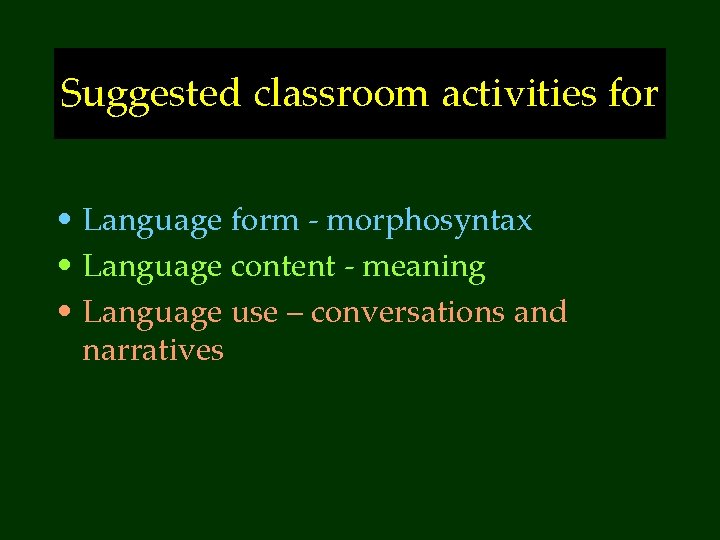 Suggested classroom activities for

• Language form - morphosyntax
• Language content - meaning
• Language use – conversations and narratives